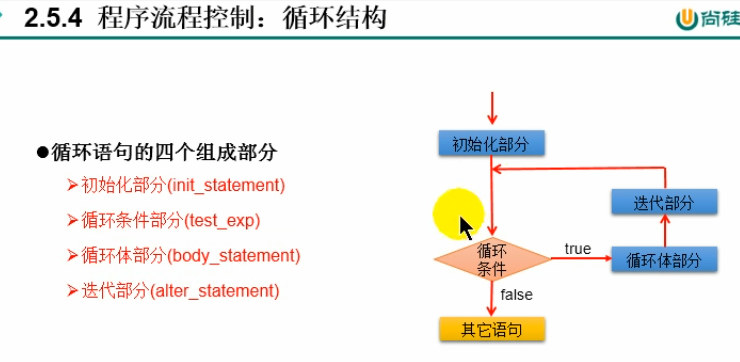 2.5.4 程序流程控制：循环结构

尚硅

●循环语句的四个组成部分

➢初始化部分(init_statement)

➢循环条件部分(test_exp)

➢循环体部分(body_statement)

➢迭代部分(alter_statement)

初始化部分

迭代部分

循环条件

true

循环体部分

false

其它语句